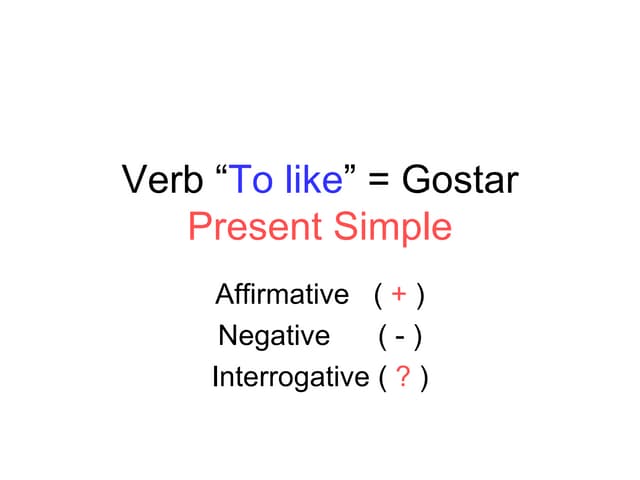 Verb “To like” = Gostar
Present Simple

Affirmative ( + )
Negative ( - )
Interrogative ( ? )